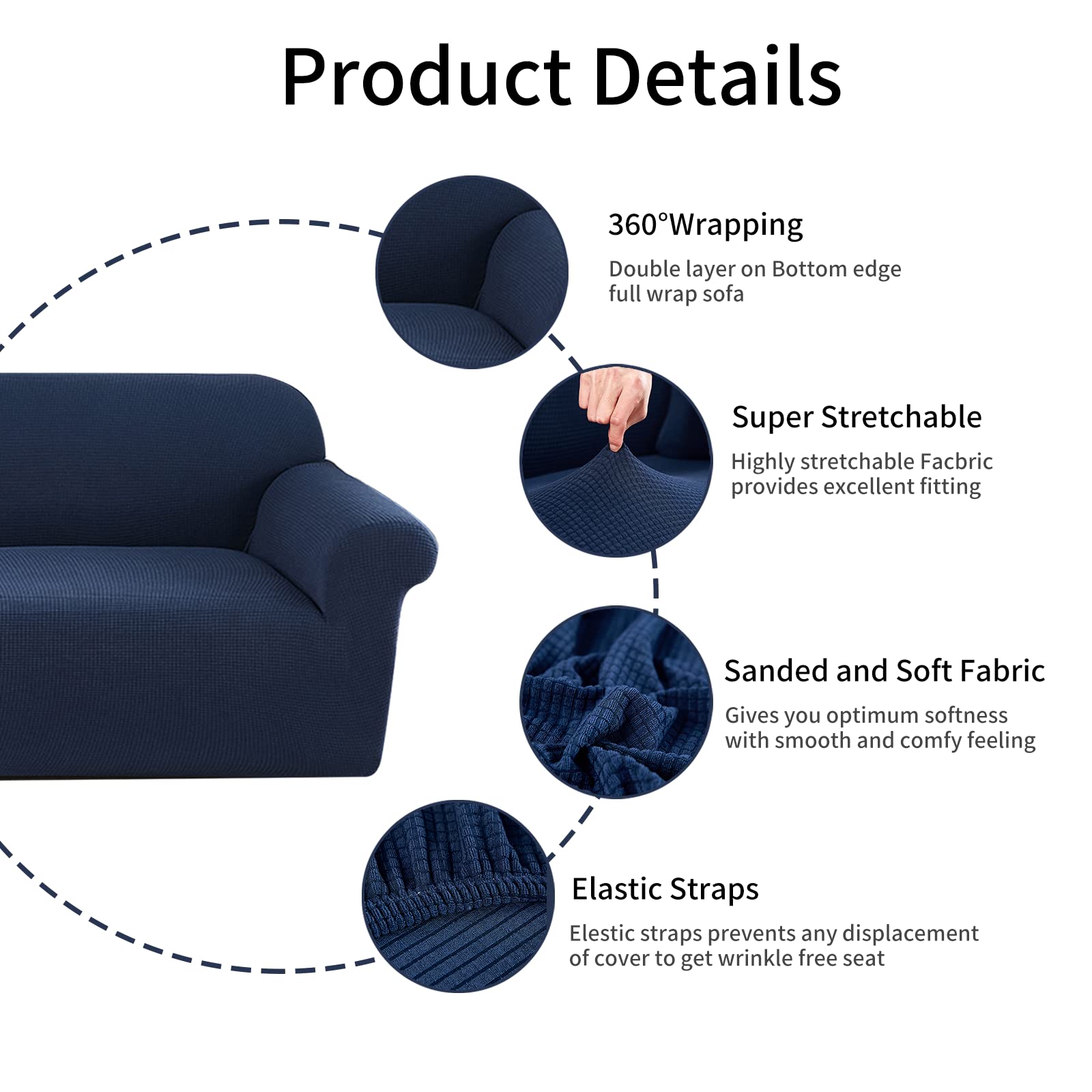 Product Details

360°Wrapping

Double layer on Bottom edge full wrap sofa

Super Stretchable

Highly stretchable Facbric provides excellent fitting

Sanded and Soft Fabric

Gives you optimum softness with smooth and comfy feeling

Elastic Straps

Elestic straps prevents any displacement of cover to get wrinkle free seat